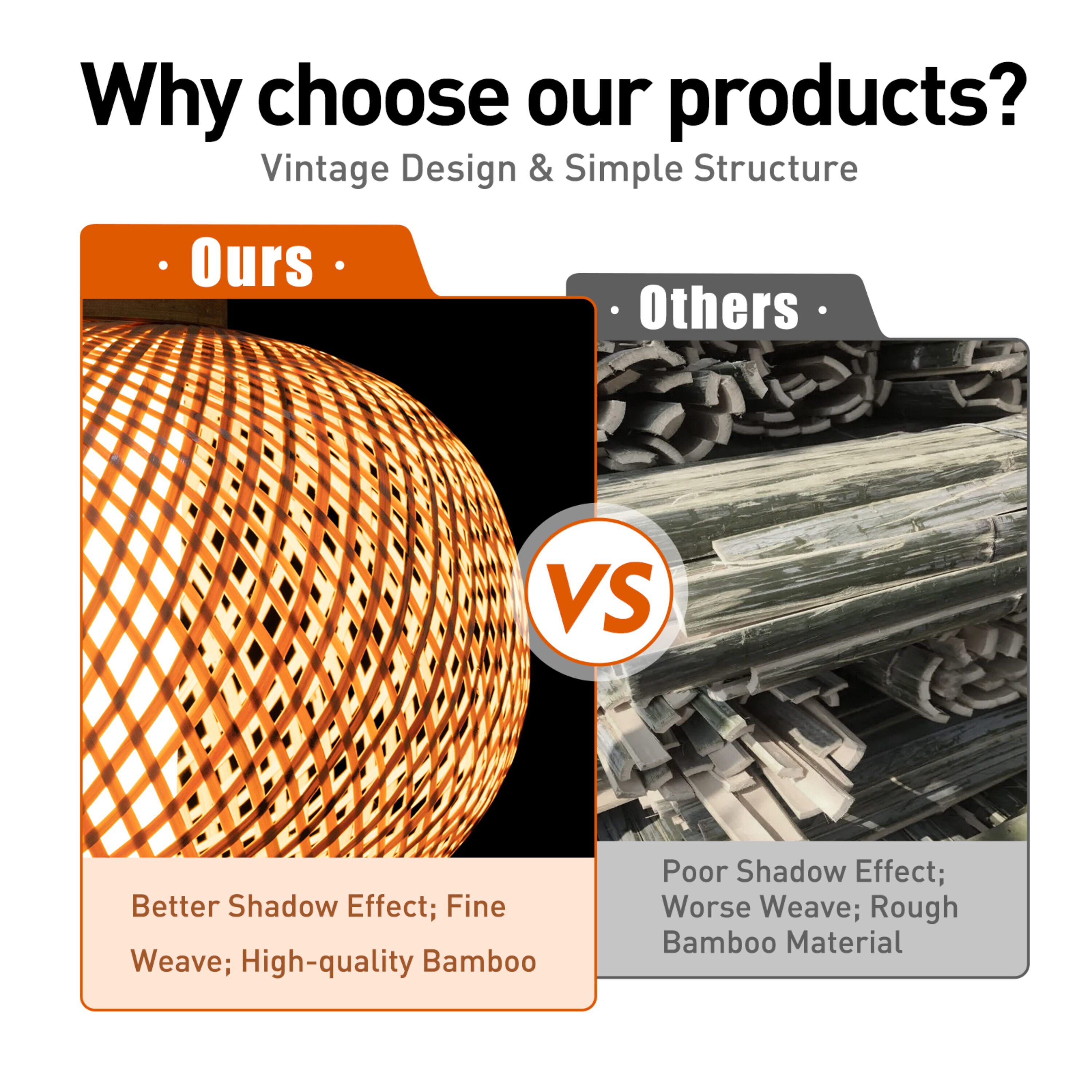 Why choose our products?

Vintage Design & Simple Structure

· Ours ·

· Others ·

VS

Better Shadow Effect; Fine Weave; High-quality Bamboo

Poor Shadow Effect; Worse Weave; Rough Bamboo Material